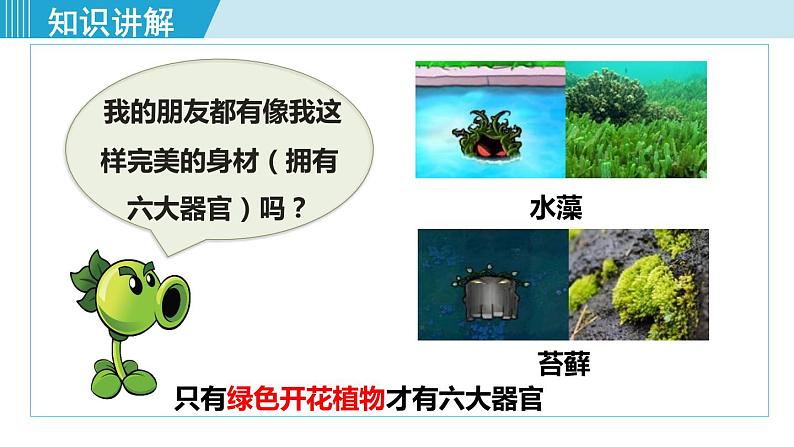 知识讲解

我的朋友都有像我这样完美的身材（拥有六大器官）吗？

水藻

苔藓

只有绿色开花植物才有六大器官